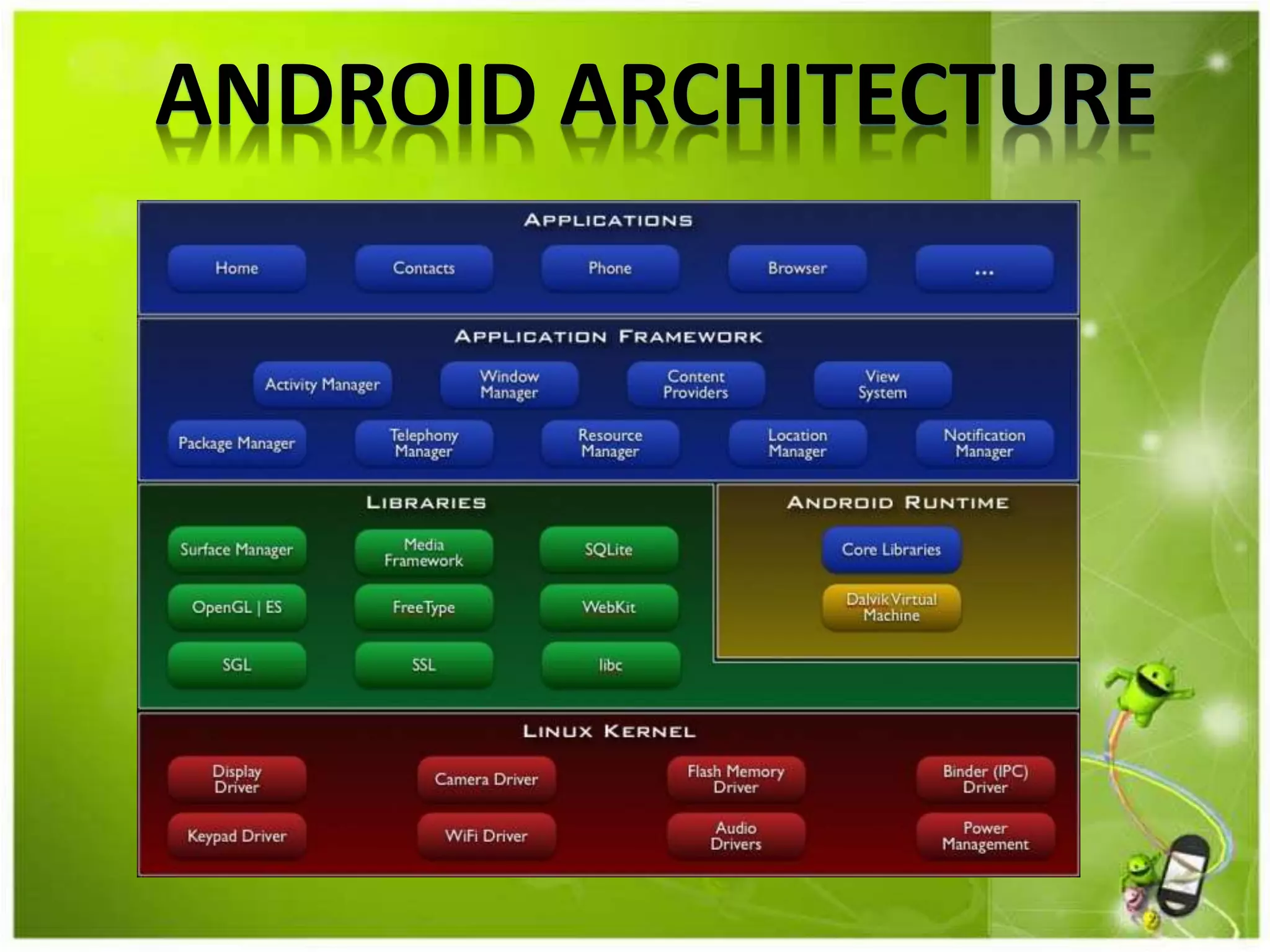 ANDROID ARCHITECTURE

APPLICATIONS

Home

Contacts

Phone

Browser

...

APPLICATION FRAMEWORK

Activity Manager

Window Manager

Content Providers

View System

Package Manager

Telephony Manager

Resource Manager

Location Manager

Notification Manager

LIBRARIES

Surface Manager

Media Framework

SQLite

OpenGL | ES

FreeType

WebKit

SGL

SSL

libc

ANDROID RUNTIME

Core Libraries

Dalvik Virtual Machine

LINUX KERNEL

Display Driver

Camera Driver

Flash Memory Driver

Binder (IPC) Driver

Keypad Driver

WiFi Driver

Audio Drivers

Power Management